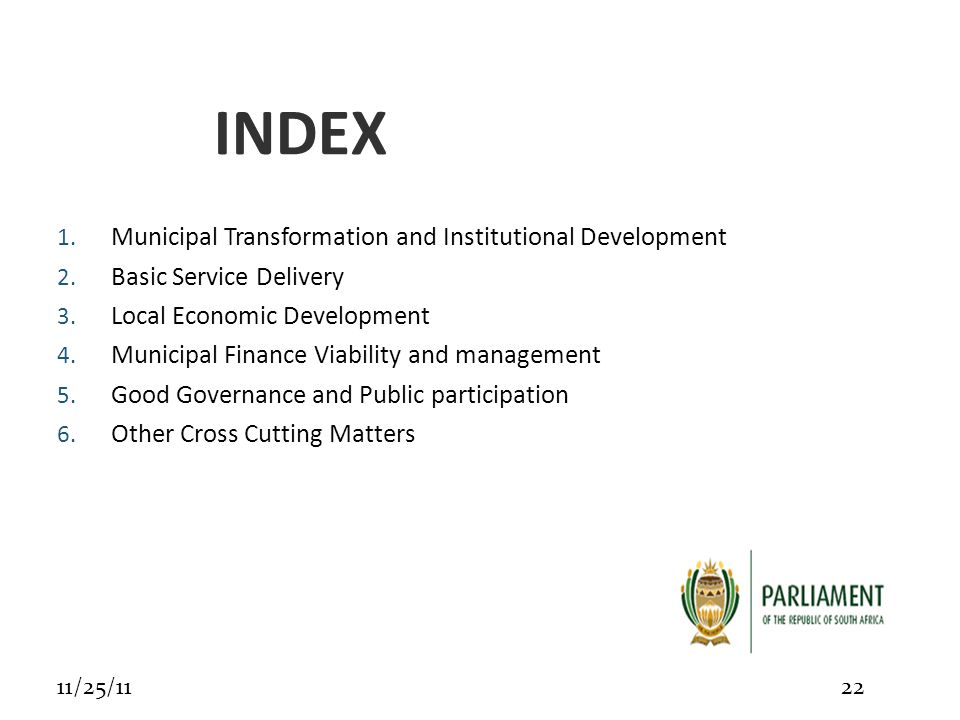 INDEX

1. Municipal Transformation and Institutional Development
2. Basic Service Delivery
3. Local Economic Development
4. Municipal Finance Viability and management
5. Good Governance and Public participation
6. Other Cross Cutting Matters

PARLIAMENT
OF THE REPUBLIC OF SOUTH AFRICA

11/25/11

22